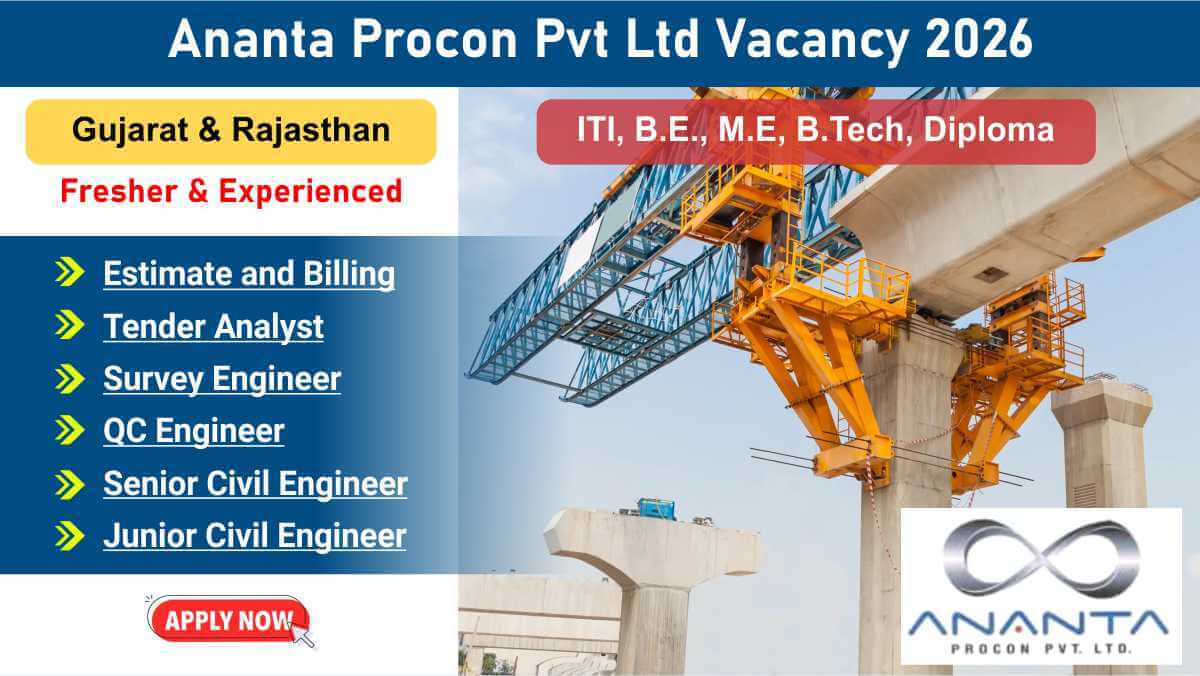 Ananta Procon Pvt Ltd Vacancy 2026

Gujarat & Rajasthan

Fresher & Experienced

ITI, B.E., M.E, B.Tech, Diploma

Estimate and Billing
Tender Analyst
Survey Engineer
QC Engineer
Senior Civil Engineer
Junior Civil Engineer

APPLY NOW

ANANTA
PROCON PVT. LTD.